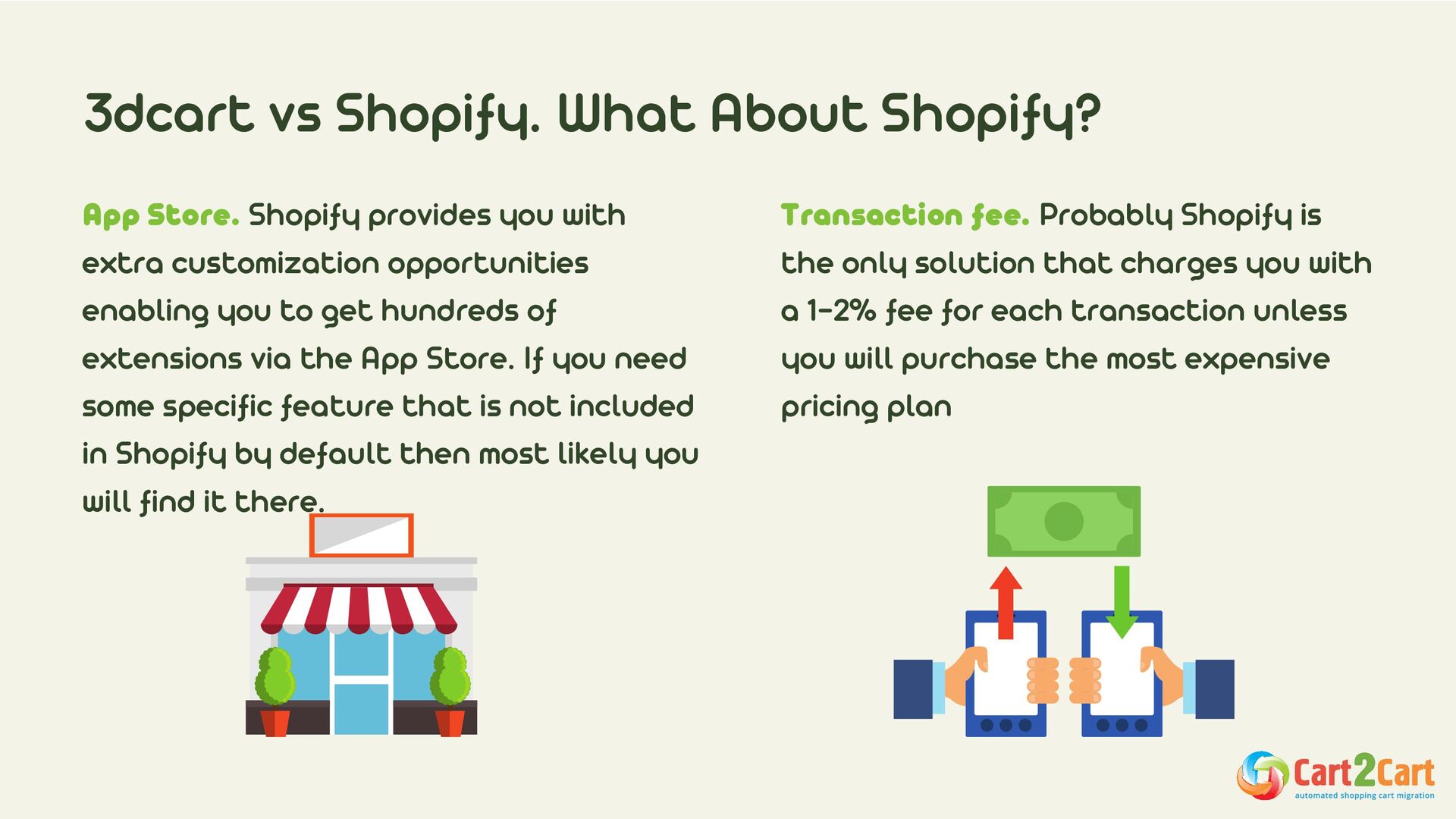 3dcart vs Shopify. What About Shopify?

App Store. Shopify provides you with extra customization opportunities enabling you to get hundreds of extensions via the App Store. If you need some specific feature that is not included in Shopify by default then most likely you will find it there.

Transaction fee. Probably Shopify is the only solution that charges you with a 1-2% fee for each transaction unless you will purchase the most expensive pricing plan

Cart2Cart
automated shopping cart migration